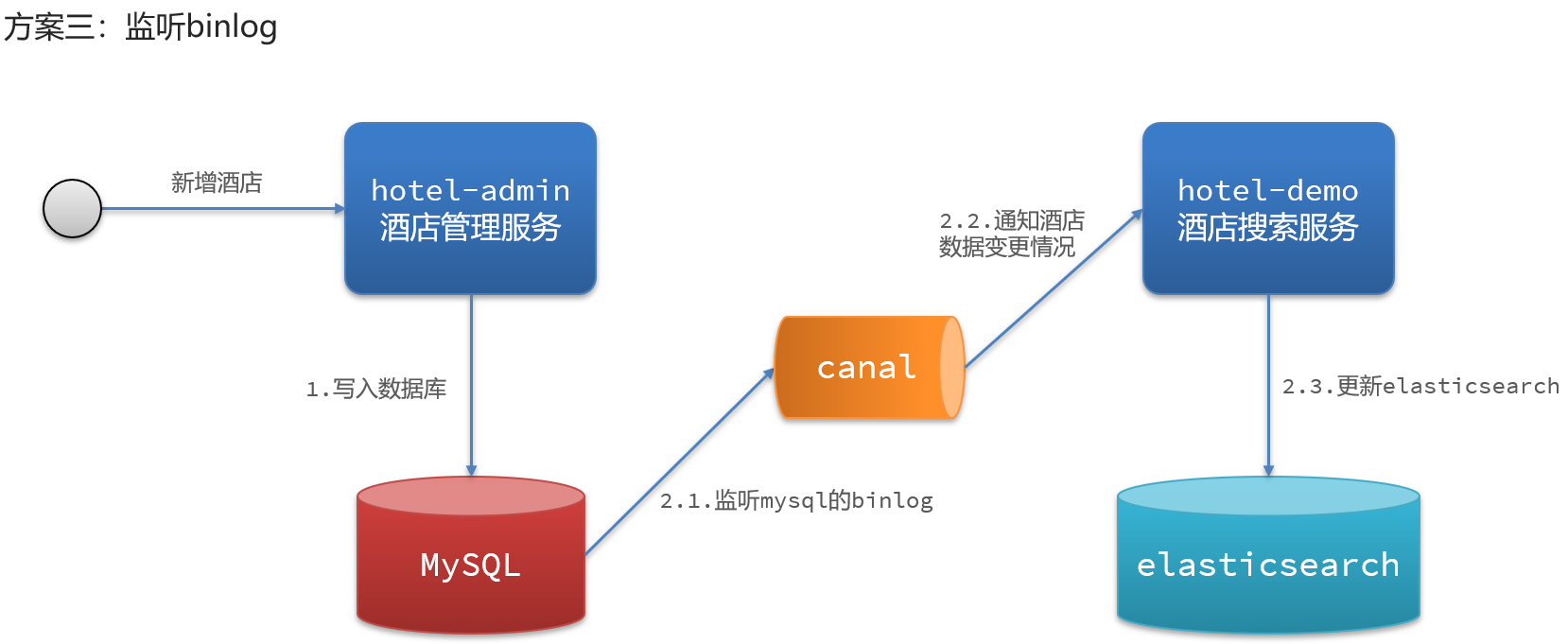 方案三：监听binlog

新增酒店

hotel-admin
酒店管理服务

1.写入数据库

MySQL

2.1.监听mysql的binlog

canal

2.2.通知酒店数据变更情况

hotel-demo
酒店搜索服务

2.3.更新elasticsearch

elasticsearch